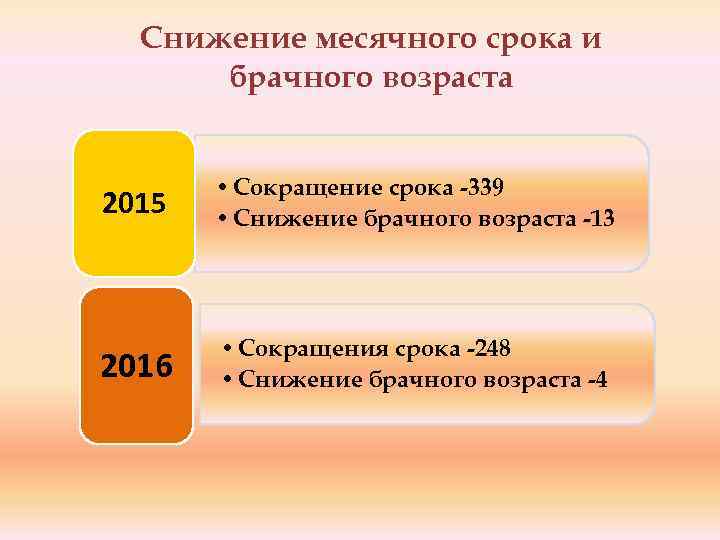 Снижение месячного срока и брачного возраста

2015

• Сокращение срока -339
• Снижение брачного возраста -13

2016

• Сокращения срока -248
• Снижение брачного возраста -4